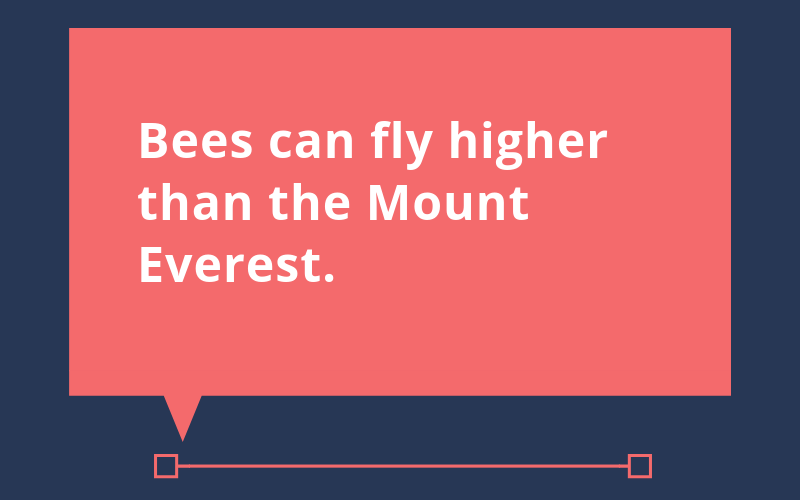 Bees can fly higher than the Mount Everest.